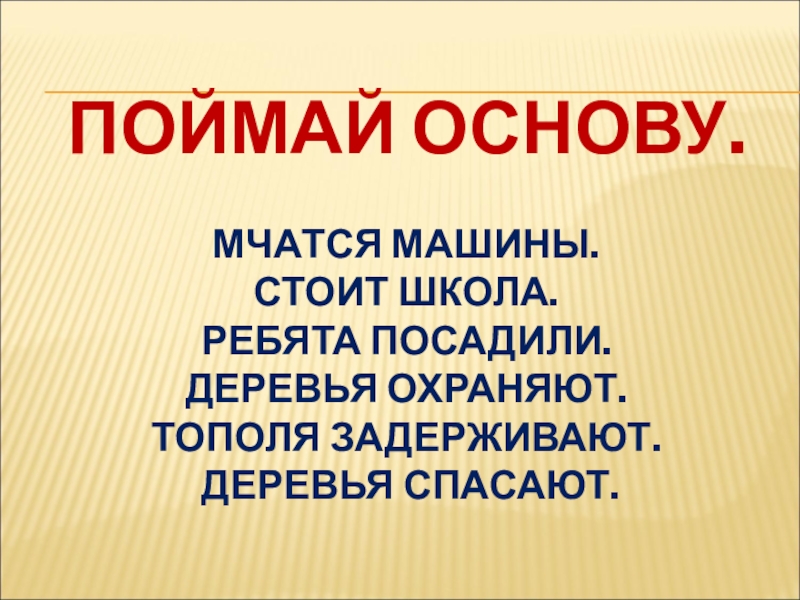 ПОЙМАЙ ОСНОВУ.

МЧАТСЯ МАШИНЫ.
СТОИТ ШКОЛА.
РЕБЯТА ПОСАДИЛИ.
ДЕРЕВЬЯ ОХРАНЯЮТ.
ТОПОЛЯ ЗАДЕРЖИВАЮТ.
ДЕРЕВЬЯ СПАСАЮТ.